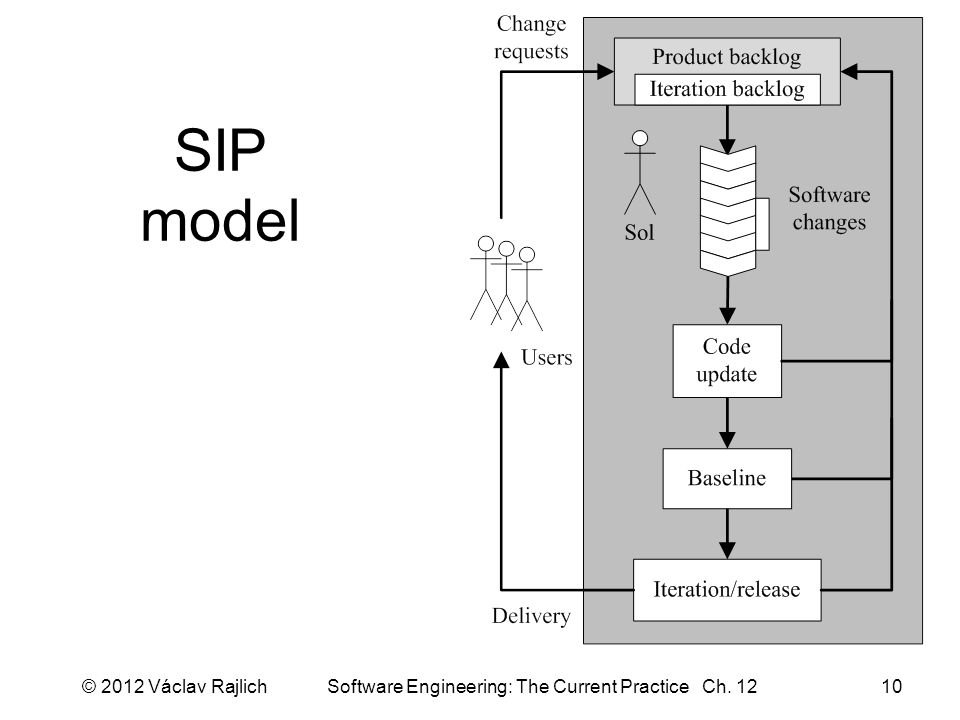 SIP model

Change requests

Product backlog

Iteration backlog

Sol

Software changes

Users

Code update

Baseline

Iteration/release

Delivery

© 2012 Václav Rajlich Software Engineering: The Current Practice Ch. 12 10